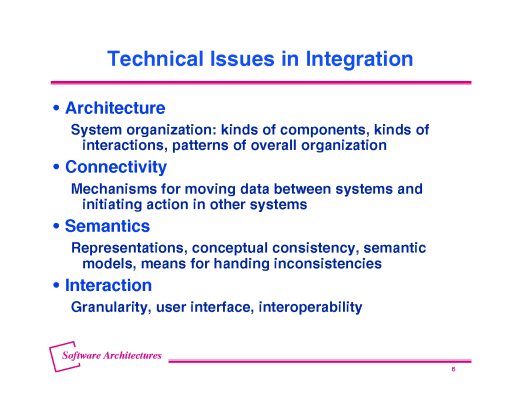 Technical Issues in Integration

• Architecture

System organization: kinds of components, kinds of interactions, patterns of overall organization

• Connectivity

Mechanisms for moving data between systems and initiating action in other systems

• Semantics

Representations, conceptual consistency, semantic models, means for handing inconsistencies

• Interaction

Granularity, user interface, interoperability

Software Architectures

6